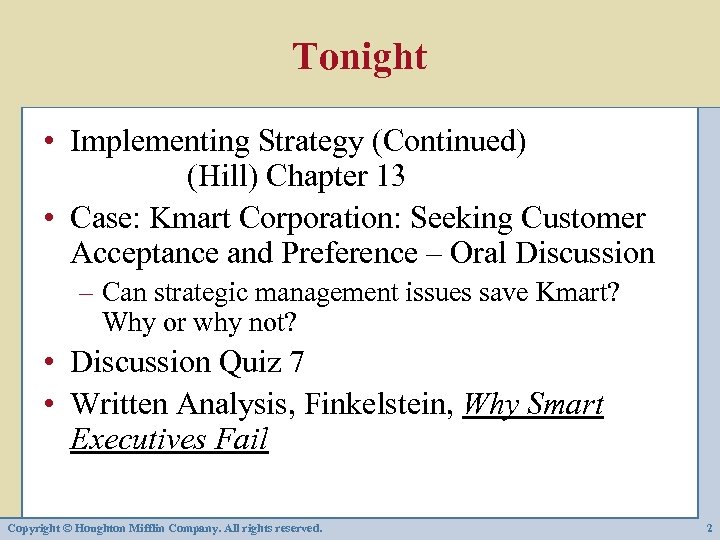 Tonight

• Implementing Strategy (Continued)
(Hill) Chapter 13

• Case: Kmart Corporation: Seeking Customer Acceptance and Preference – Oral Discussion

– Can strategic management issues save Kmart? Why or why not?

• Discussion Quiz 7

• Written Analysis, Finkelstein, Why Smart Executives Fail

Copyright © Houghton Mifflin Company. All rights reserved.

2